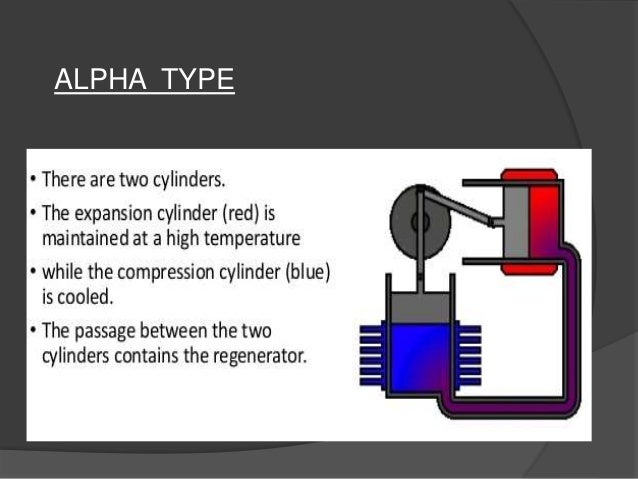 ALPHA TYPE

• There are two cylinders.
• The expansion cylinder (red) is maintained at a high temperature
• while the compression cylinder (blue) is cooled.
• The passage between the two cylinders contains the regenerator.